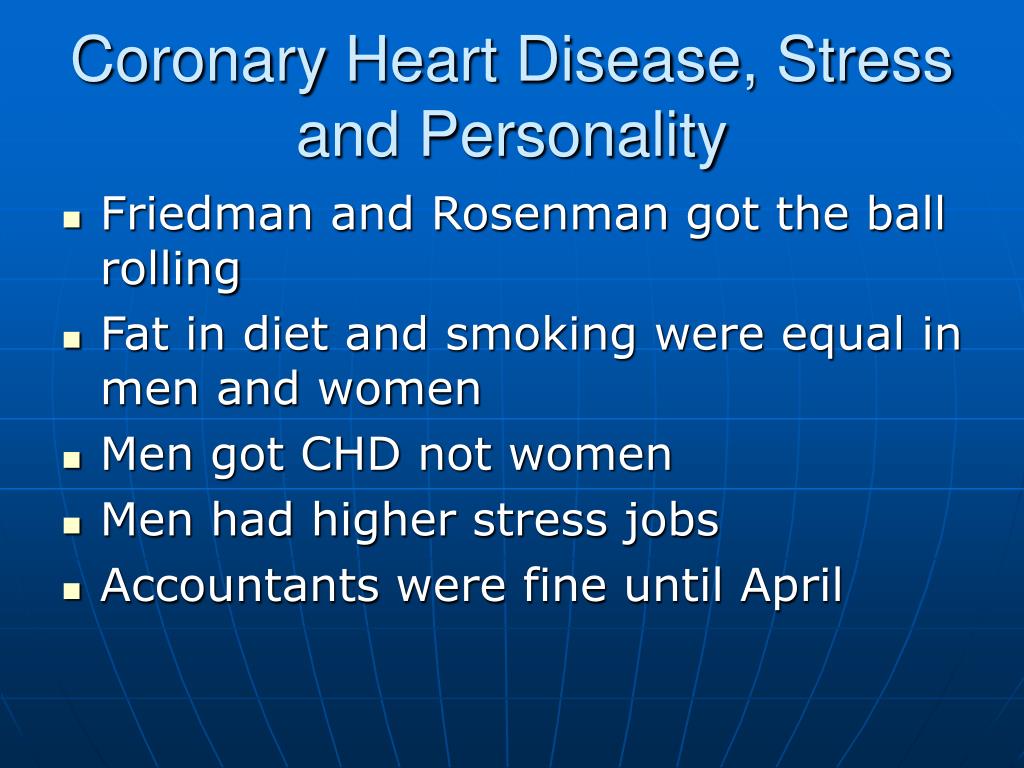 Coronary Heart Disease, Stress and Personality

- Friedman and Rosenman got the ball rolling
- Fat in diet and smoking were equal in men and women
- Men got CHD not women
- Men had higher stress jobs
- Accountants were fine until April